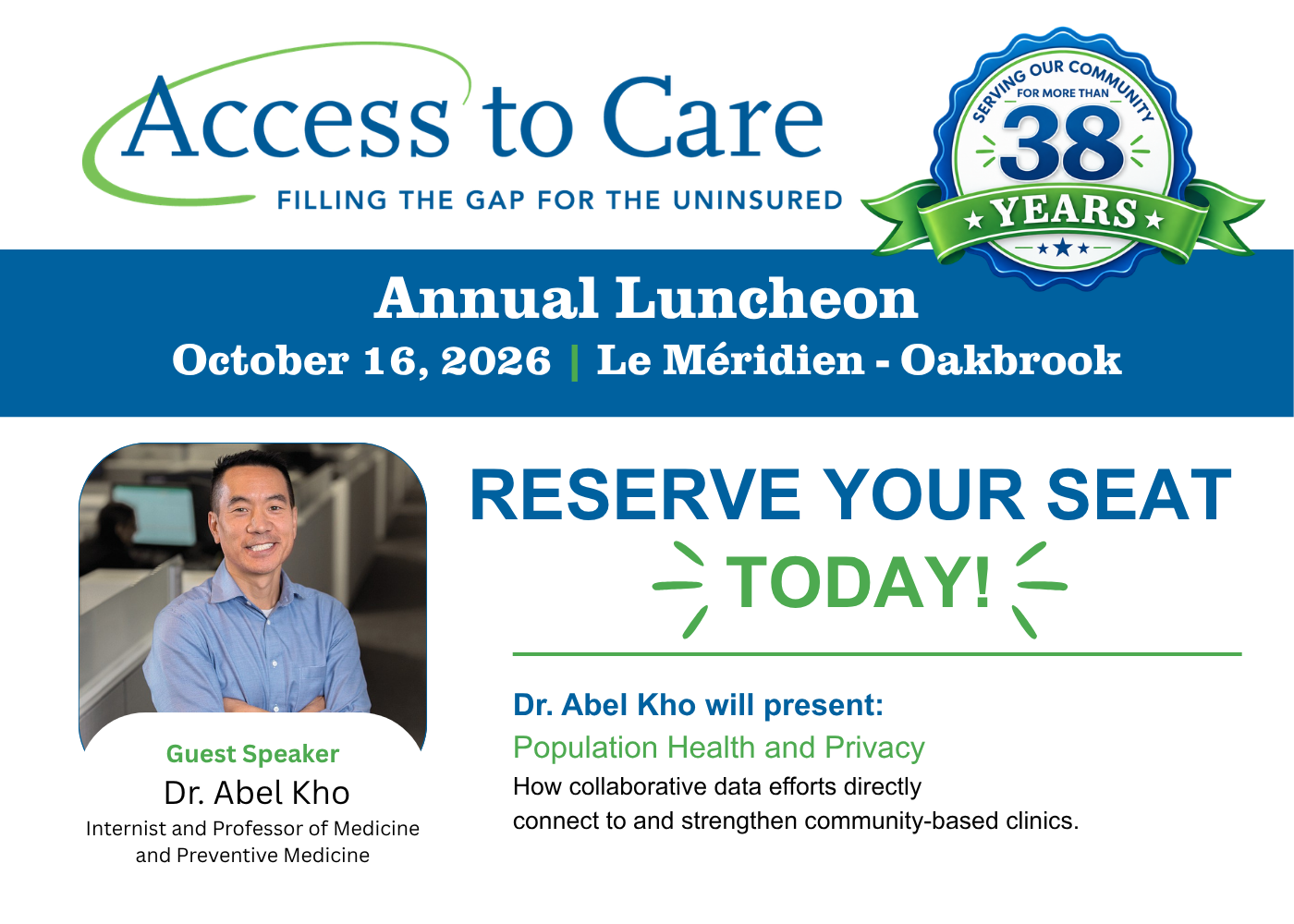 Access to Care

FILLING THE GAP FOR THE UNINSURED

SERVING OUR COMMUNITY
FOR MORE THAN
38
YEARS

Annual Luncheon

October 16, 2026 | Le Méridien - Oakbrook

Guest Speaker
Dr. Abel Kho
Internist and Professor of Medicine and Preventive Medicine

RESERVE YOUR SEAT
TODAY!

Dr. Abel Kho will present:
Population Health and Privacy
How collaborative data efforts directly connect to and strengthen community-based clinics.